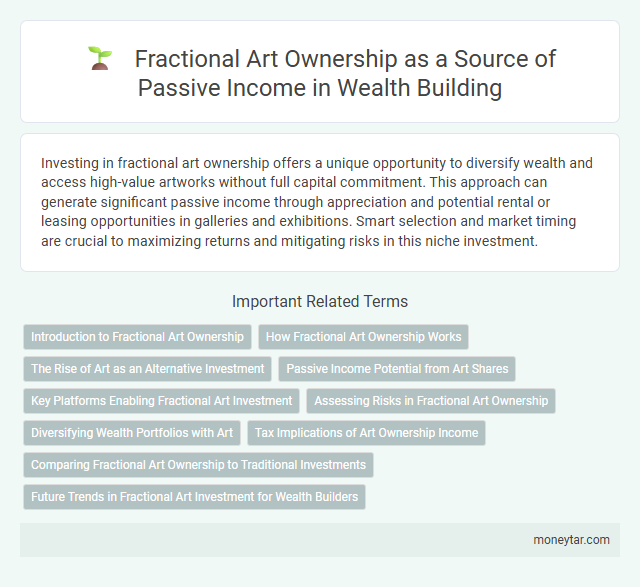 Fractional Art Ownership as a Source of Passive Income in Wealth Building

Investing in fractional art ownership offers a unique opportunity to diversify wealth and access high-value artworks without full capital commitment. This approach can generate significant passive income through appreciation and potential rental or leasing opportunities in galleries and exhibitions. Smart selection and market timing are crucial to maximizing returns and mitigating risks in this niche investment.

Important Related Terms

Introduction to Fractional Art Ownership
How Fractional Art Ownership Works
The Rise of Art as an Alternative Investment
Passive Income Potential from Art Shares
Key Platforms Enabling Fractional Art Investment
Assessing Risks in Fractional Art Ownership
Diversifying Wealth Portfolios with Art
Tax Implications of Art Ownership Income
Comparing Fractional Art Ownership to Traditional Investments
Future Trends in Fractional Art Investment for Wealth Builders

moneytar.com